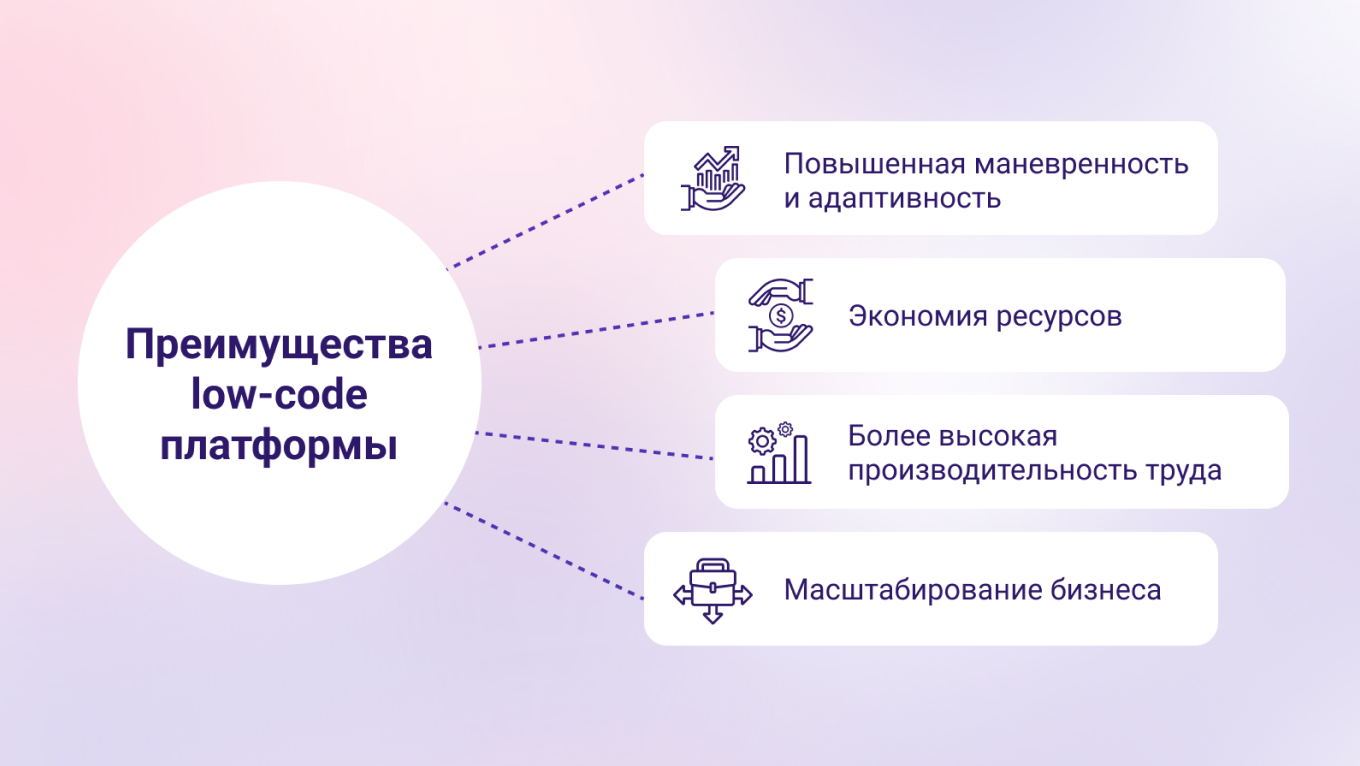 Преимущества low-code платформы

Повышенная маневренность и адаптивность

Экономия ресурсов

Более высокая производительность труда

Масштабирование бизнеса